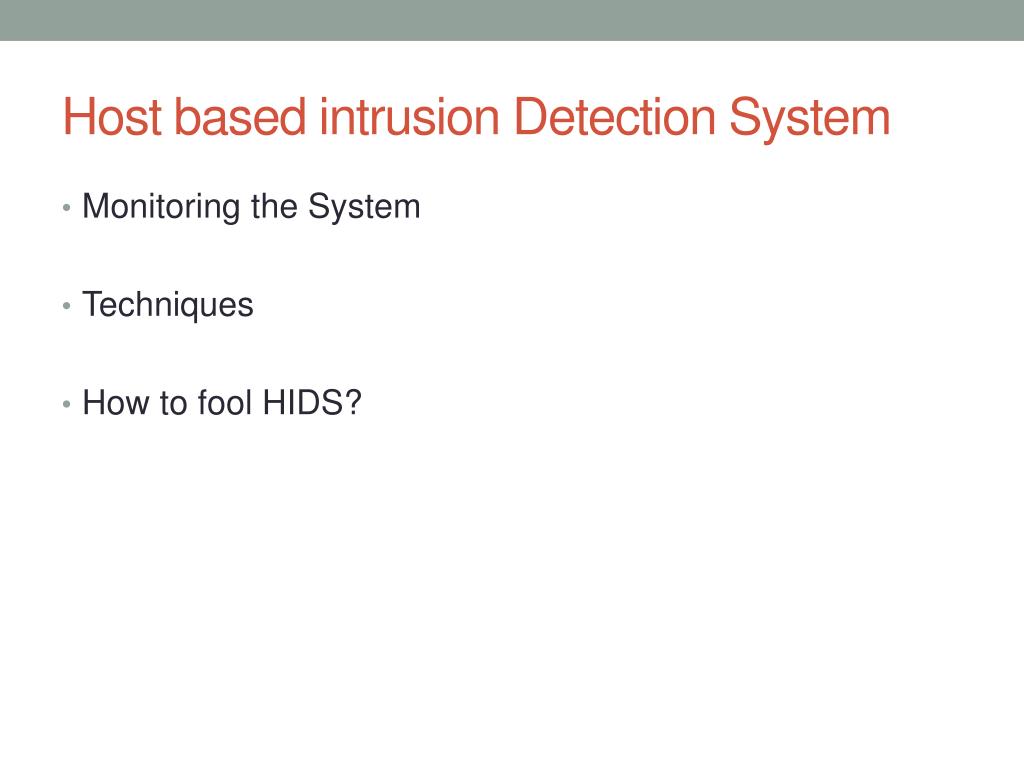 Host based intrusion Detection System

• Monitoring the System

• Techniques

• How to fool HIDS?